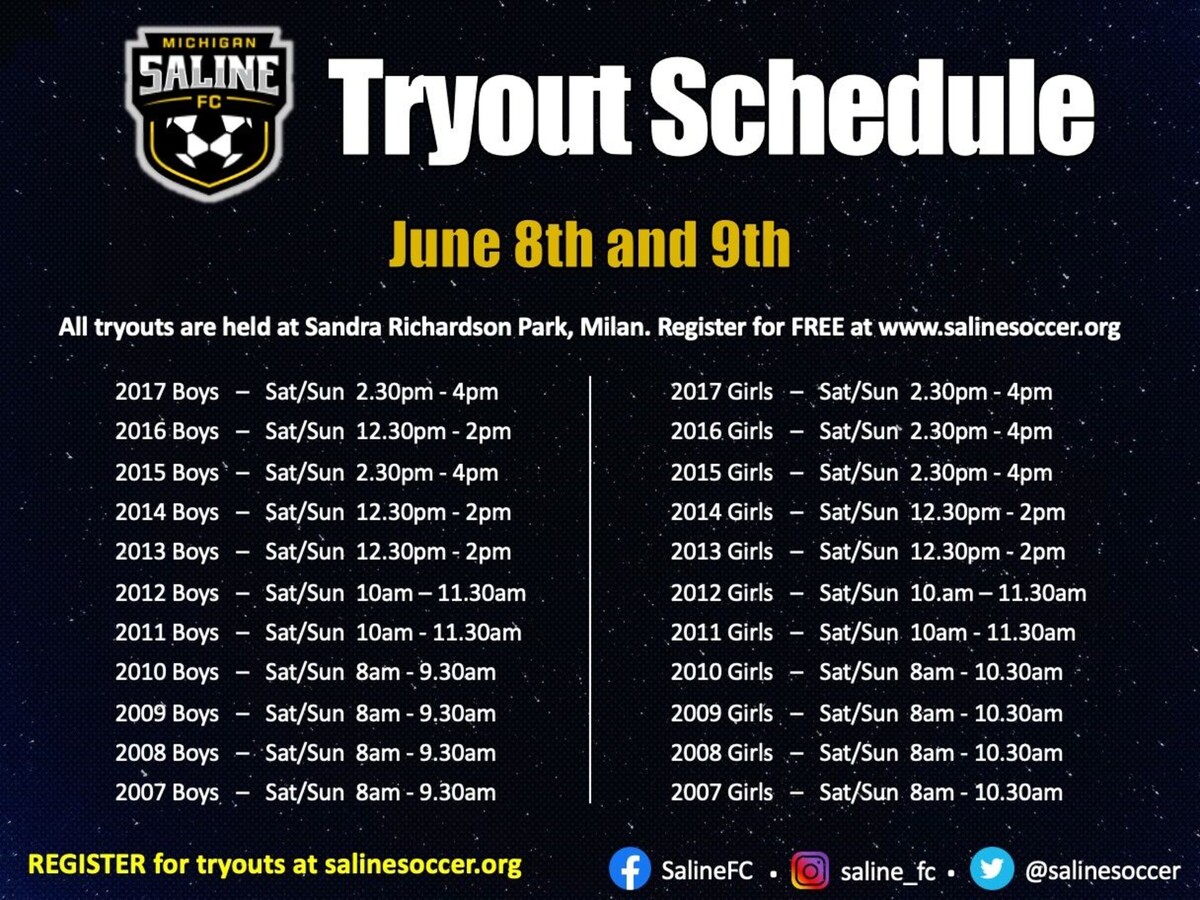 MICHIGAN
SALINE
FC

Tryout Schedule

June 8th and 9th

All tryouts are held at Sandra Richardson Park, Milan. Register for FREE at www.salinesoccer.org

2017 Boys – Sat/Sun 2.30pm - 4pm
2016 Boys – Sat/Sun 12.30pm - 2pm
2015 Boys – Sat/Sun 2.30pm - 4pm
2014 Boys – Sat/Sun 12.30pm - 2pm
2013 Boys – Sat/Sun 12.30pm - 2pm
2012 Boys – Sat/Sun 10am – 11.30am
2011 Boys – Sat/Sun 10am - 11.30am
2010 Boys – Sat/Sun 8am - 9.30am
2009 Boys – Sat/Sun 8am - 9.30am
2008 Boys – Sat/Sun 8am - 9.30am
2007 Boys – Sat/Sun 8am - 9.30am

2017 Girls – Sat/Sun 2.30pm - 4pm
2016 Girls – Sat/Sun 2.30pm - 4pm
2015 Girls – Sat/Sun 2.30pm - 4pm
2014 Girls – Sat/Sun 12.30pm - 2pm
2013 Girls – Sat/Sun 12.30pm - 2pm
2012 Girls – Sat/Sun 10.am – 11.30am
2011 Girls – Sat/Sun 10am - 11.30am
2010 Girls – Sat/Sun 8am - 10.30am
2009 Girls – Sat/Sun 8am - 10.30am
2008 Girls – Sat/Sun 8am - 10.30am
2007 Girls – Sat/Sun 8am - 10.30am

REGISTER for tryouts at salinesoccer.org

SalineFC • saline_fc • @salinesoccer